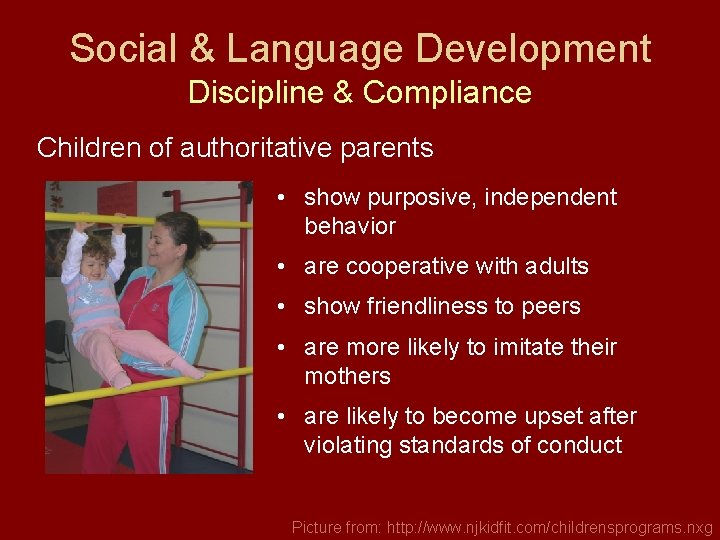 Social & Language Development
Discipline & Compliance

Children of authoritative parents

• show purposive, independent behavior
• are cooperative with adults
• show friendliness to peers
• are more likely to imitate their mothers
• are likely to become upset after violating standards of conduct

Picture from: http://www.njkidfit.com/childrensprograms.nxg